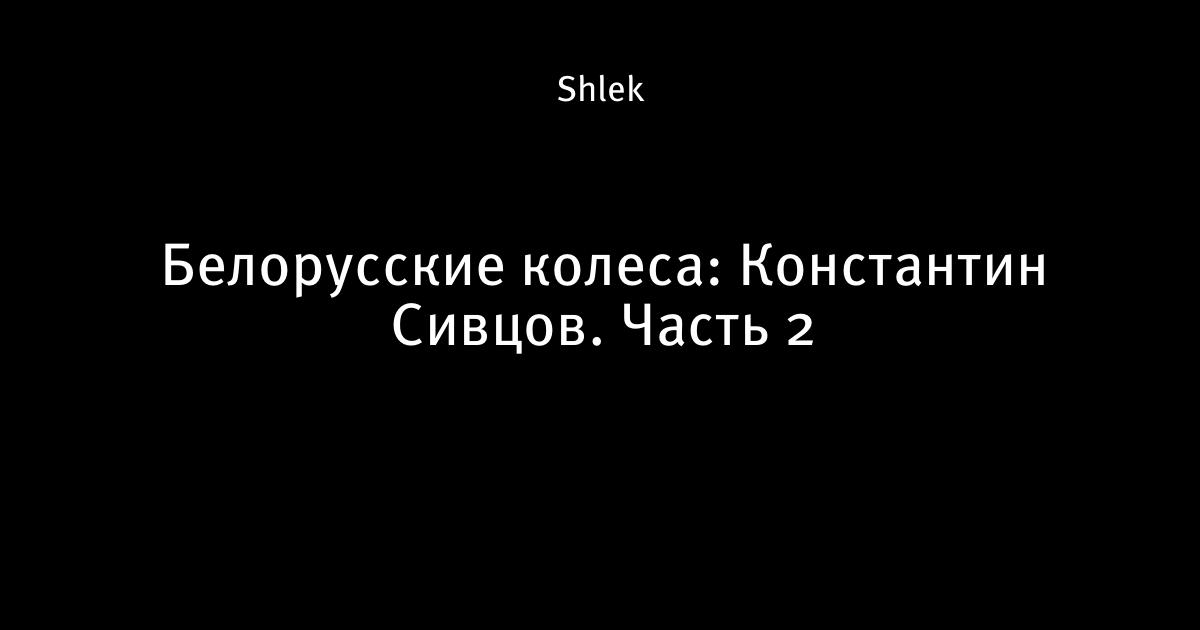 Shlek

Белорусские колеса: Константин Сивцов. Часть 2